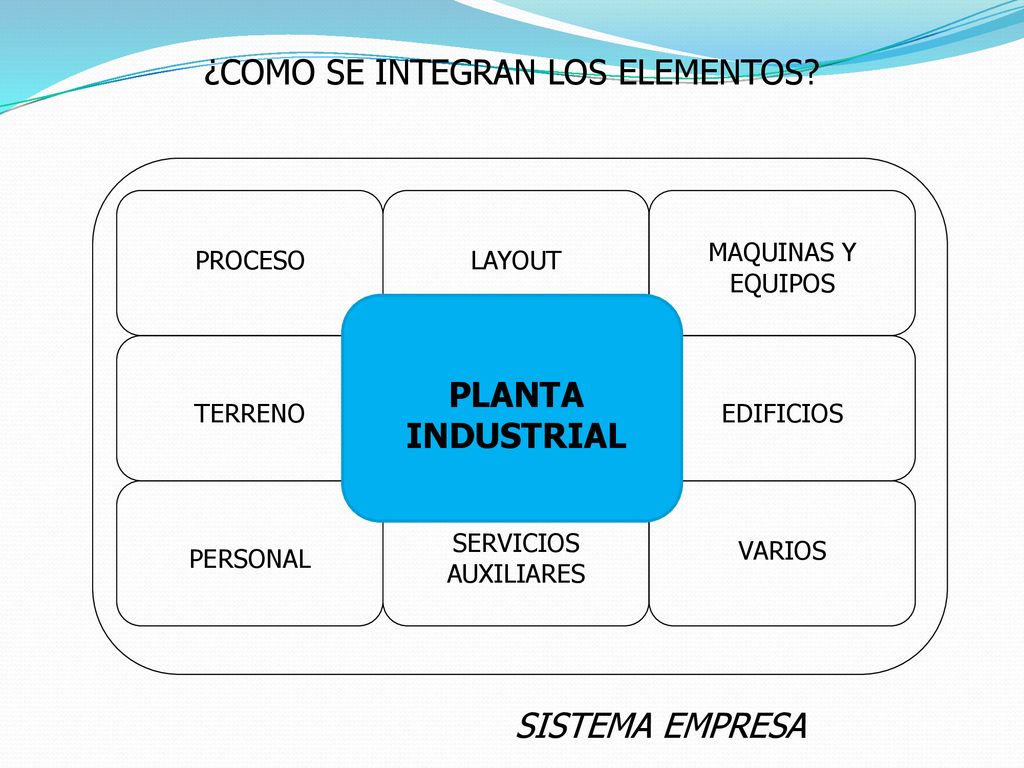 ¿COMO SE INTEGRAN LOS ELEMENTOS?

PROCESO

LAYOUT

MAQUINAS Y EQUIPOS

TERRENO

PLANTA INDUSTRIAL

EDIFICIOS

PERSONAL

SERVICIOS AUXILIARES

VARIOS

SISTEMA EMPRESA